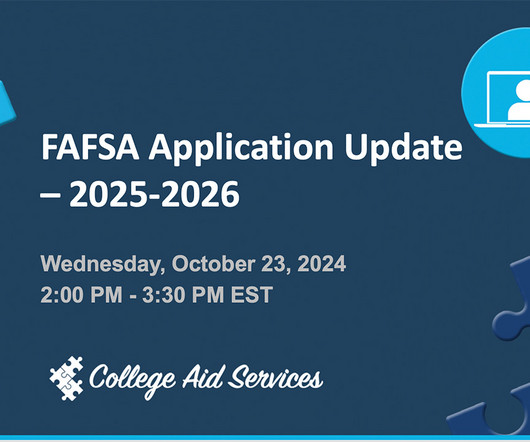 FAFSA Application Update – 2025-2026

Wednesday, October 23, 2024
2:00 PM - 3:30 PM EST

College Aid Services